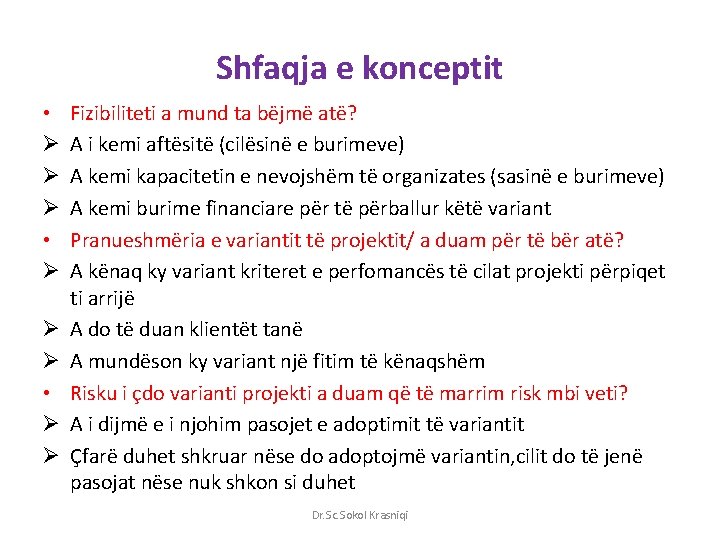 Shfaqja e konceptit

• Fizibiliteti a mund ta bëjmë atë?
➢ A i kemi aftësitë (cilësinë e burimeve)
➢ A kemi kapacitetin e nevojshëm të organizates (sasinë e burimeve)
➢ A kemi burime financiare për të përballur këtë variant
• Pranueshmëria e variantit të projektit/ a duam për të bër atë?
➢ A kënaq ky variant kriteret e perfomancës të cilat projekti përpiqet ti arrijë
➢ A do të duan klientët tanë
➢ A mundëson ky variant një fitim të kënaqshëm
• Risku i çdo varianti projekti a duam që të marrim risk mbi veti?
➢ A i dijmë e i njohim pasojet e adoptimit të variantit
➢ Çfarë duhet shkruar nëse do adoptojmë variantin,cilit do të jenë pasojat nëse nuk shkon si duhet

Dr.Sc.Sokol Krasniqi